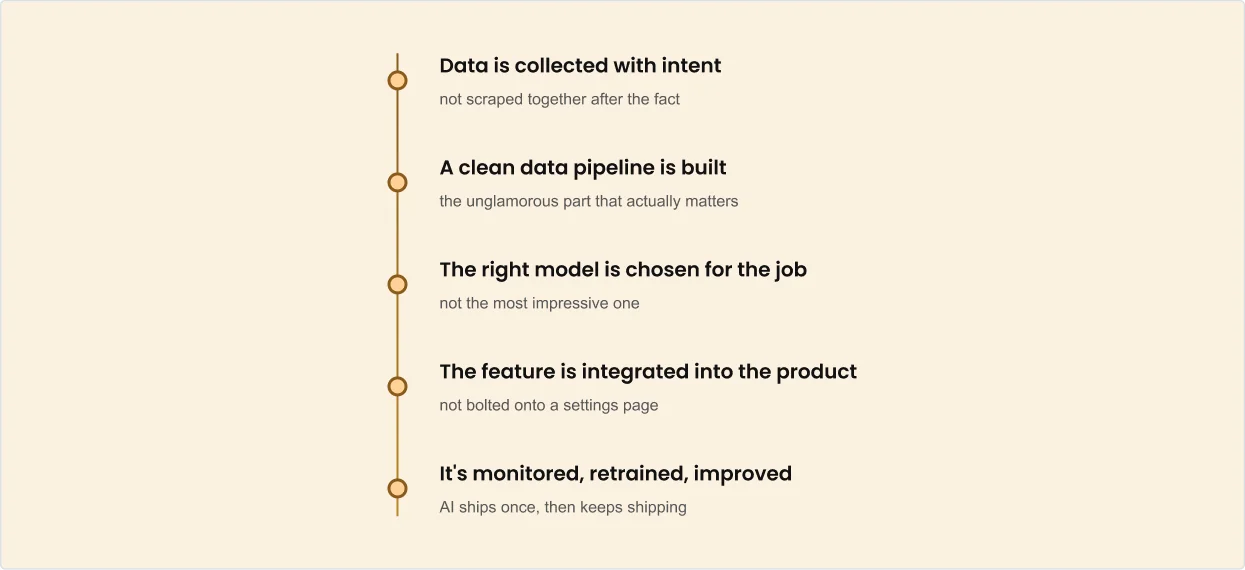 Data is collected with intent
not scraped together after the fact

A clean data pipeline is built
the unglamorous part that actually matters

The right model is chosen for the job
not the most impressive one

The feature is integrated into the product
not bolted onto a settings page

It's monitored, retrained, improved
AI ships once, then keeps shipping